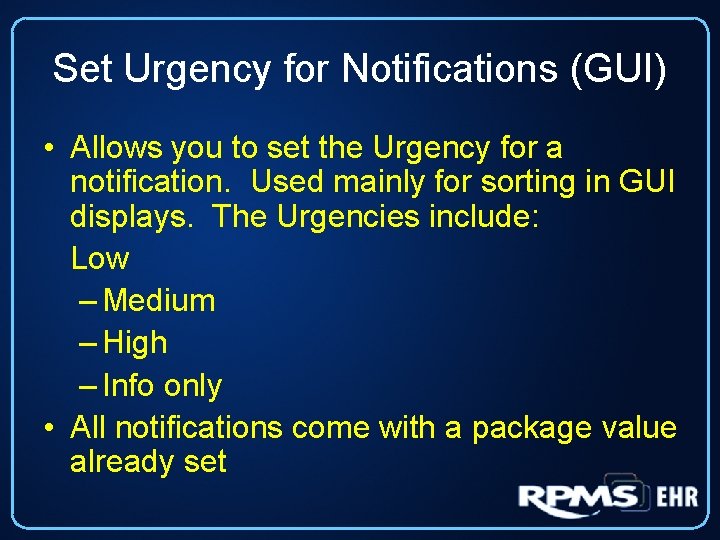 Set Urgency for Notifications (GUI)

• Allows you to set the Urgency for a notification. Used mainly for sorting in GUI displays. The Urgencies include:

Low

– Medium

– High

– Info only

• All notifications come with a package value already set

RPMS EHR